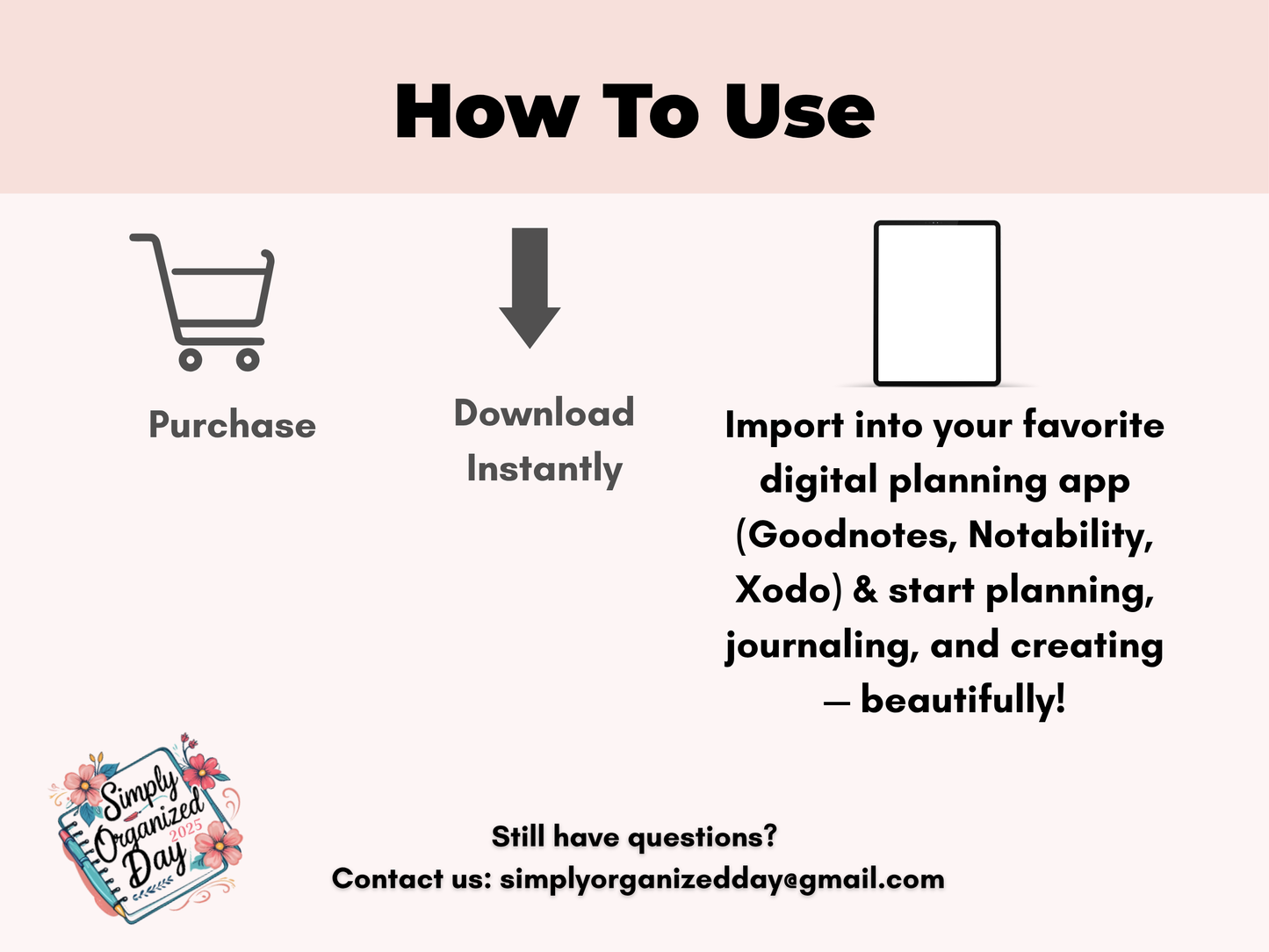 How To Use

Purchase

Download Instantly

Import into your favorite digital planning app (Goodnotes, Notability, Xodo) & start planning, journaling, and creating — beautifully!

Simply Organized Day 2025

Still have questions?
Contact us: simplyorganizedday@gmail.com